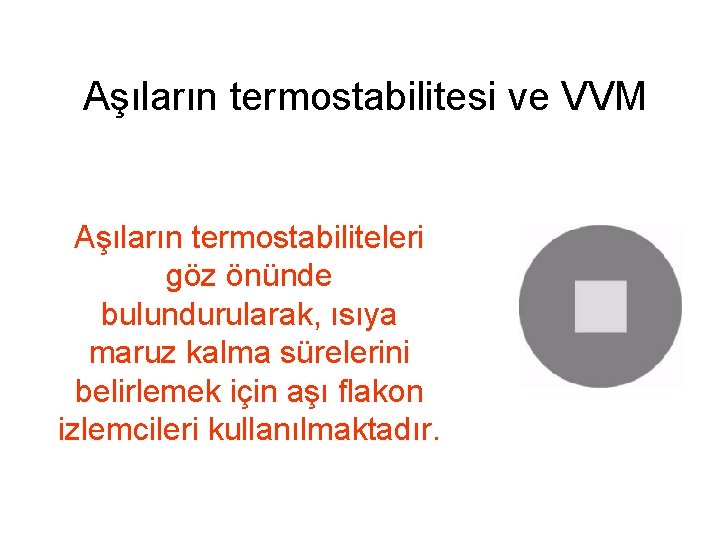 Aşıların termostabilitesi ve VVM

Aşıların termostabiliteleri göz önünde bulundurularak, ısıya maruz kalma sürelerini belirlemek için aşı flakon izlemcileri kullanılmaktadır.